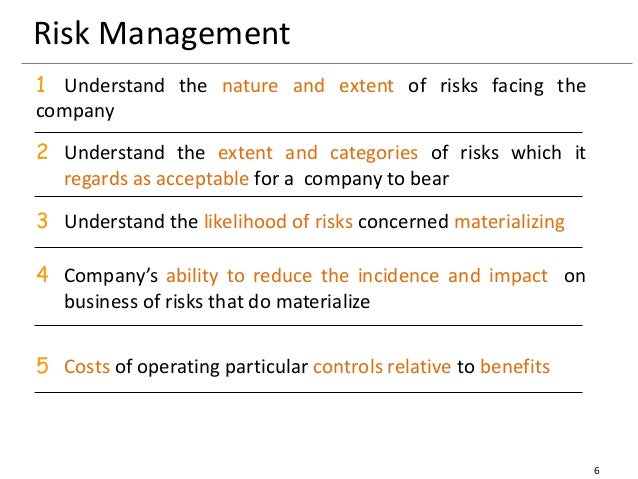 Risk Management

1 Understand the nature and extent of risks facing the company

2 Understand the extent and categories of risks which it regards as acceptable for a company to bear

3 Understand the likelihood of risks concerned materializing

4 Company's ability to reduce the incidence and impact on business of risks that do materialize

5 Costs of operating particular controls relative to benefits

6